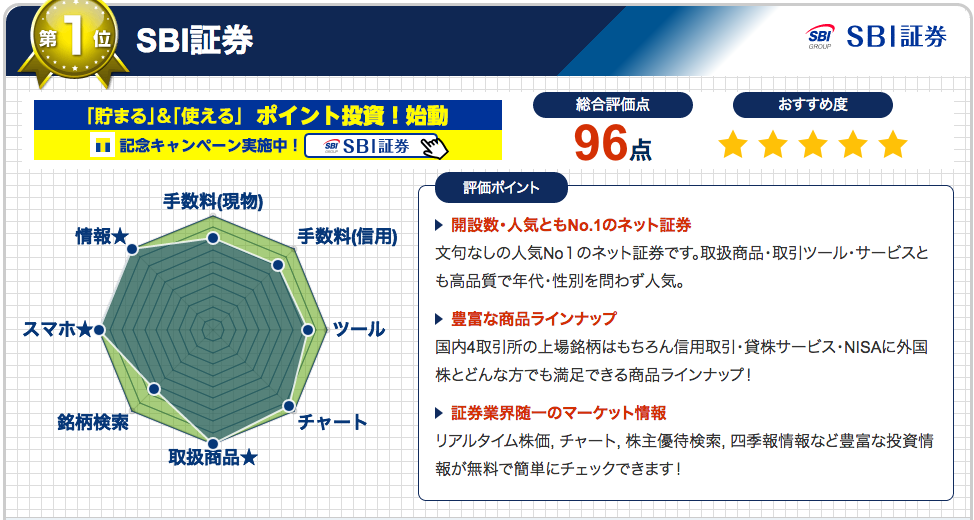 第1位 SBI証券

SBI GROUP SBI証券

「貯まる」&「使える」 ポイント投資！始動

T 記念キャンペーン実施中！ SBI証券

総合評価点
96点

おすすめ度
★★★★★

手数料(現物)
手数料(信用)
ツール
チャート
取扱商品★
銘柄検索
スマホ★
情報★

評価ポイント

▶ 開設数・人気ともNo.1のネット証券
文句なしの人気No1のネット証券です。取扱商品・取引ツール・サービスとも高品質で年代・性別を問わず人気。

▶ 豊富な商品ラインナップ
国内4取引所の上場銘柄はもちろん信用取引・貸株サービス・NISAに外国株とどんな方でも満足できる商品ラインナップ！

▶ 証券業界随一のマーケット情報
リアルタイム株価, チャート, 株主優待検索, 四季報情報など豊富な投資情報が無料で簡単にチェックできます！